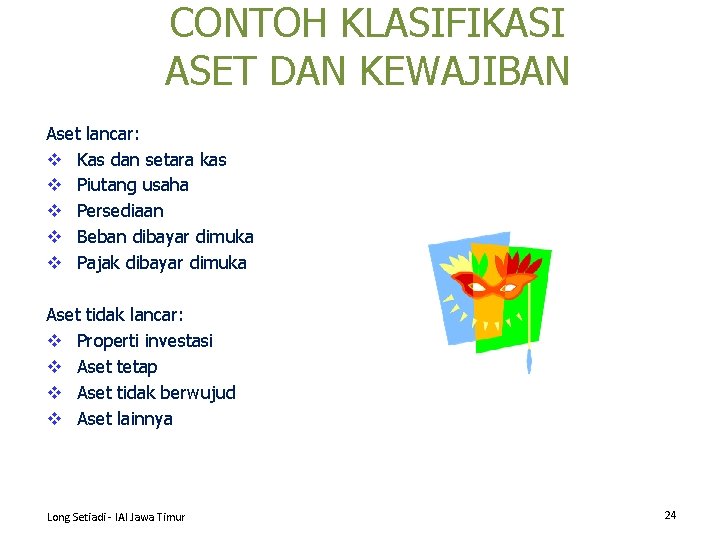 CONTOH KLASIFIKASI ASET DAN KEWAJIBAN

Aset lancar:
❖ Kas dan setara kas
❖ Piutang usaha
❖ Persediaan
❖ Beban dibayar dimuka
❖ Pajak dibayar dimuka

Aset tidak lancar:
❖ Properti investasi
❖ Aset tetap
❖ Aset tidak berwujud
❖ Aset lainnya

Long Setiadi - IAI Jawa Timur

24